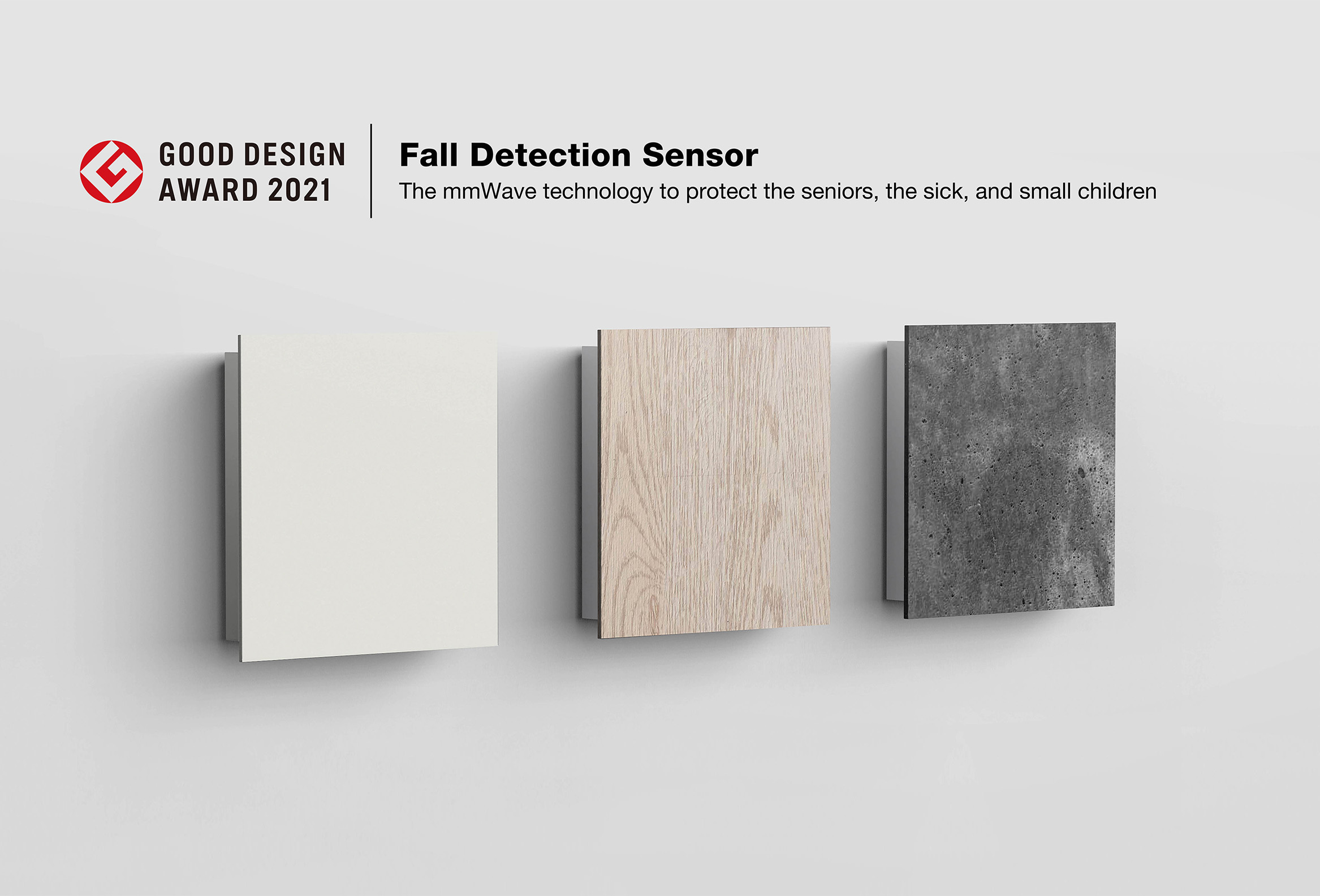 GOOD DESIGN
AWARD 2021

Fall Detection Sensor
The mmWave technology to protect the seniors, the sick, and small children